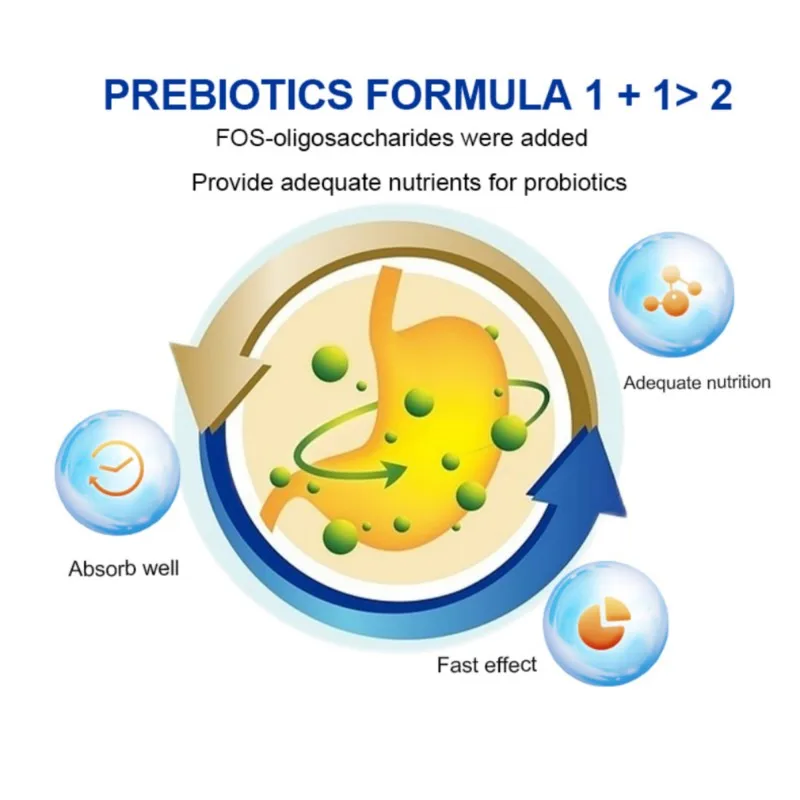 PREBIOTICS FORMULA 1 + 1> 2

FOS-oligosaccharides were added

Provide adequate nutrients for probiotics

Adequate nutrition

Absorb well

Fast effect